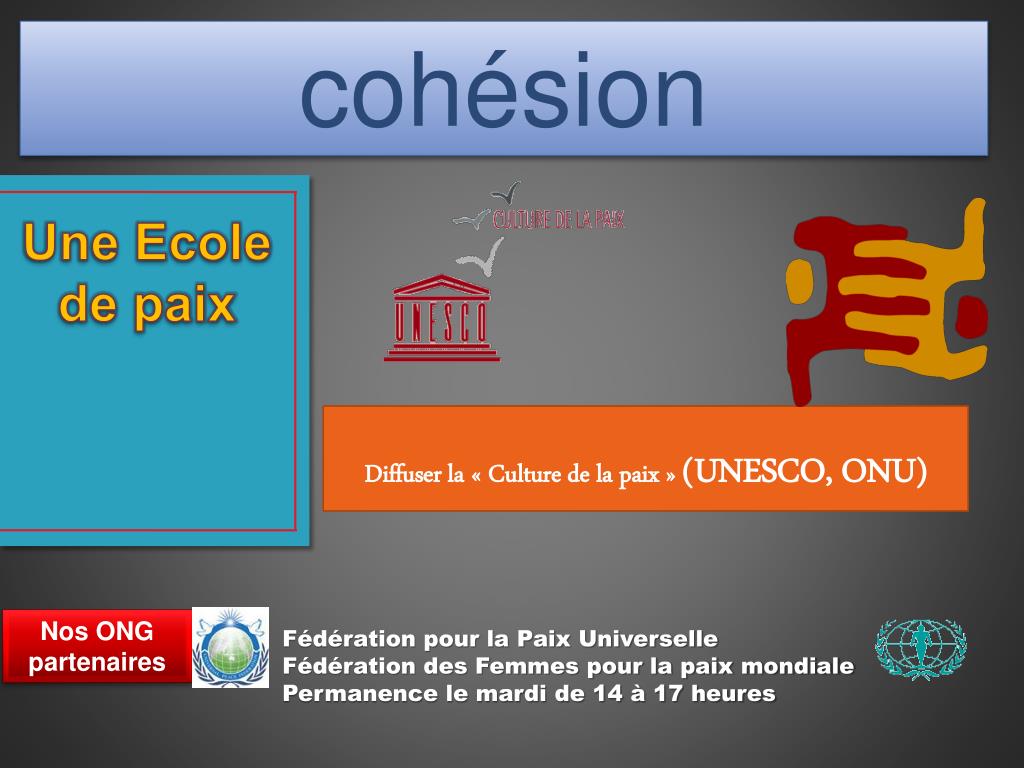 cohésion

Une Ecole de paix

CULTURE DE LA PAIX

UNESCO

Diffuser la « Culture de la paix » (UNESCO, ONU)

Nos ONG partenaires

Fédération pour la Paix Universelle
Fédération des Femmes pour la paix mondiale
Permanence le mardi de 14 à 17 heures